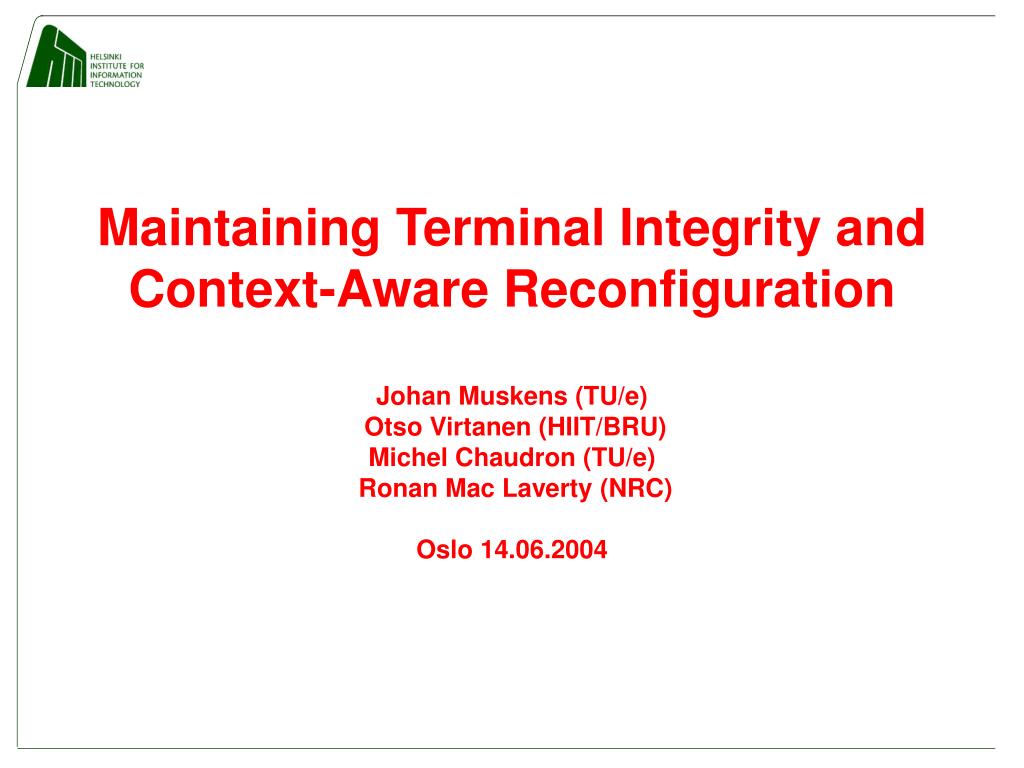 HELSINKI INSTITUTE FOR INFORMATION TECHNOLOGY

Maintaining Terminal Integrity and Context-Aware Reconfiguration

Johan Muskens (TU/e)
Otso Virtanen (HIIT/BRU)
Michel Chaudron (TU/e)
Ronan Mac Laverty (NRC)

Oslo 14.06.2004